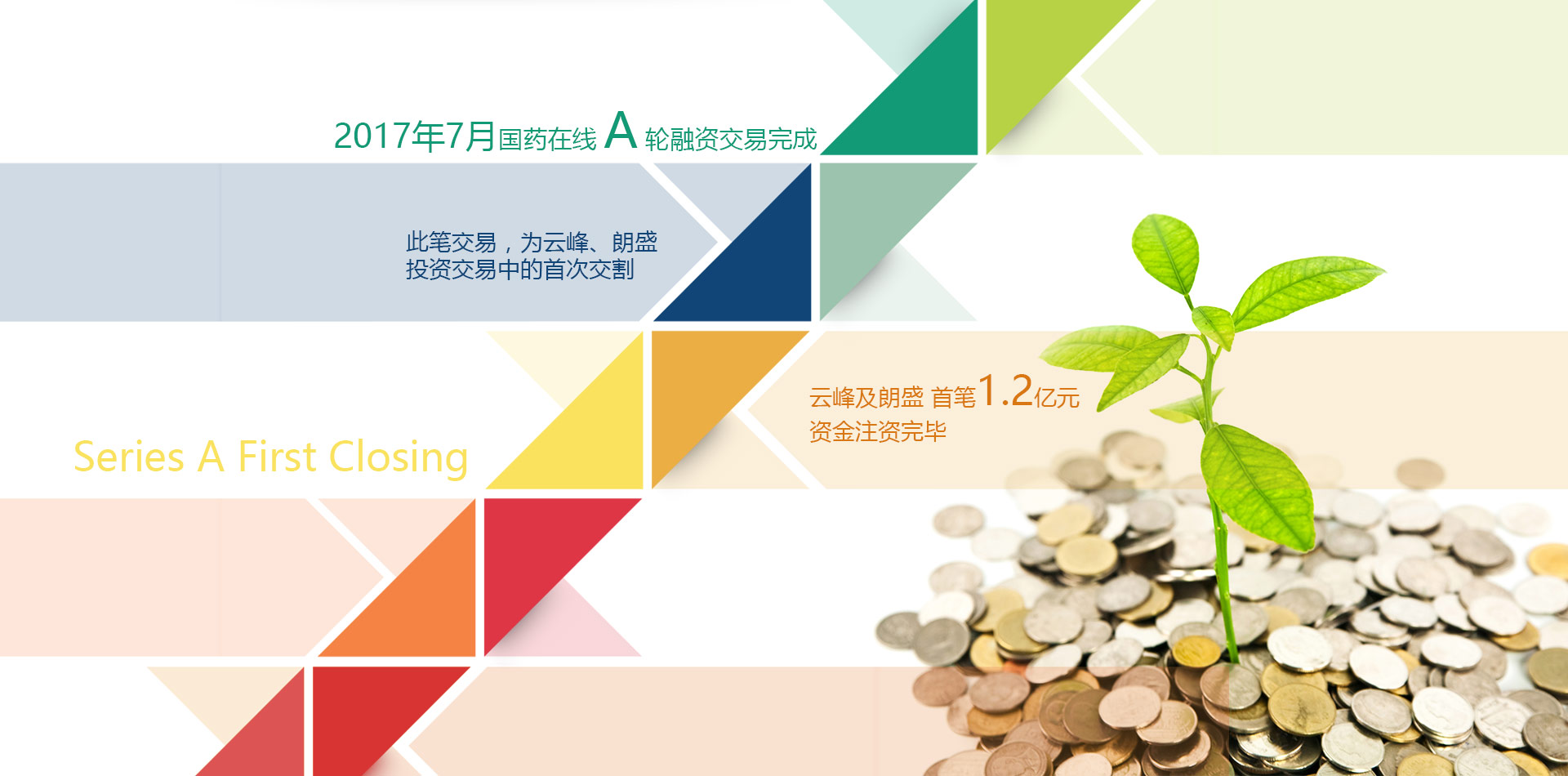 2017年7月国药在线 A 轮融资交易完成

此笔交易，为云峰、朗盛投资交易中的首次交割

云峰及朗盛 首笔1.2亿元资金注资完毕

Series A First Closing